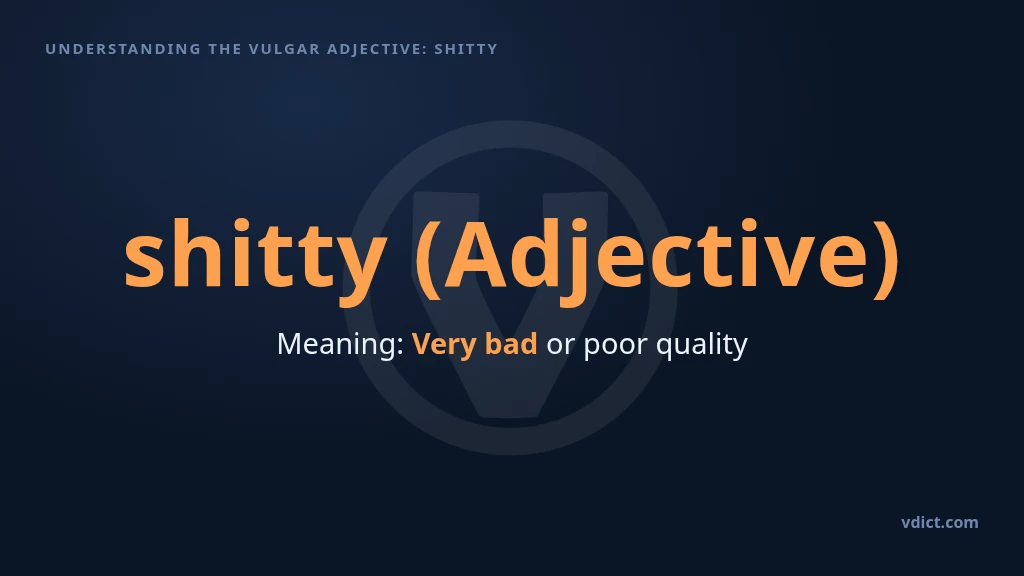 UNDERSTANDING THE VULGAR ADJECTIVE: SHITTY

shitty (Adjective)

Meaning: Very bad or poor quality

vdict.com